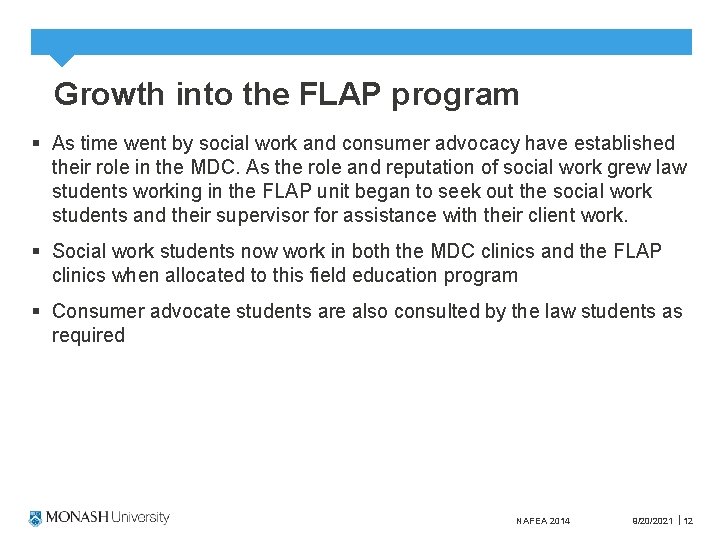 Growth into the FLAP program

▪ As time went by social work and consumer advocacy have established their role in the MDC. As the role and reputation of social work grew law students working in the FLAP unit began to seek out the social work students and their supervisor for assistance with their client work.

▪ Social work students now work in both the MDC clinics and the FLAP clinics when allocated to this field education program

▪ Consumer advocate students are also consulted by the law students as required

MONASH University

NAFEA 2014

9/20/2021 | 12